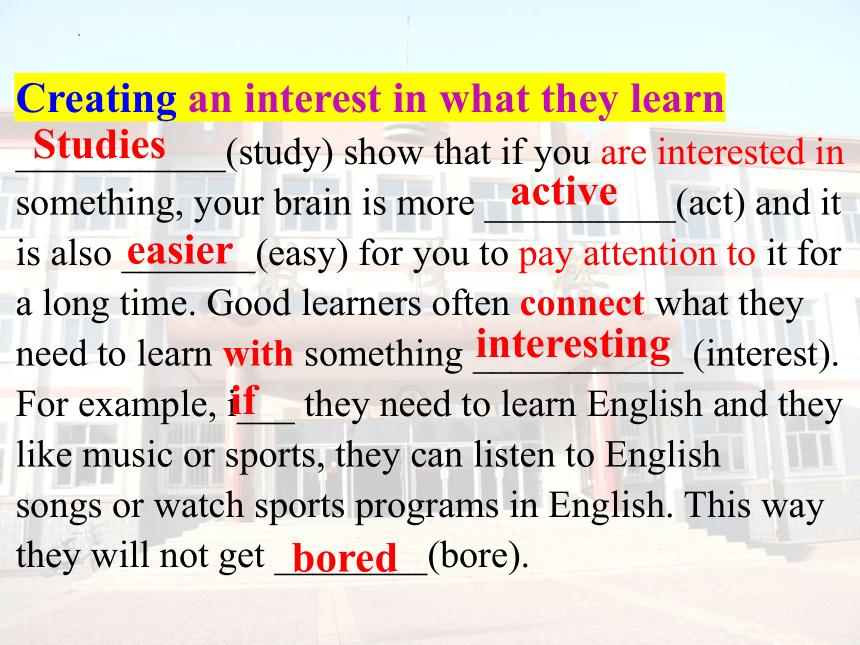 Creating an interest in what they learn

Studies (study) show that if you are interested in something, your brain is more active (act) and it is also easier (easy) for you to pay attention to it for a long time. Good learners often connect what they need to learn with something interesting (interest). For example, if they need to learn English and they like music or sports, they can listen to English songs or watch sports programs in English. This way they will not get bored (bore).